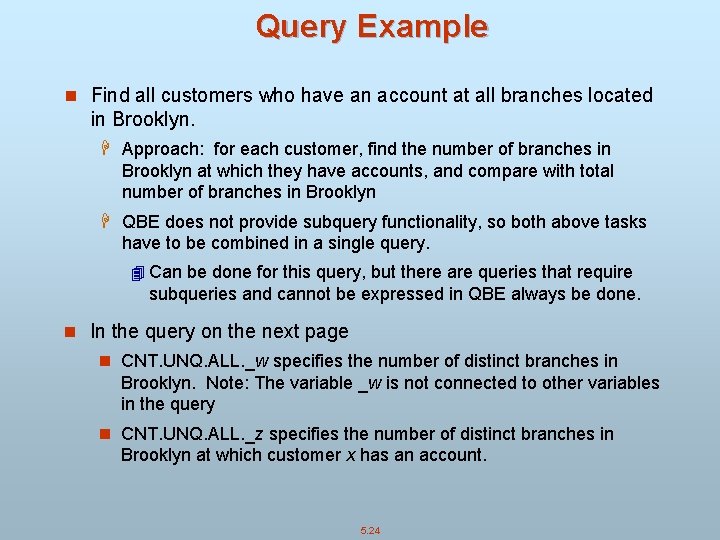 Query Example

Find all customers who have an account at all branches located in Brooklyn.

Approach: for each customer, find the number of branches in Brooklyn at which they have accounts, and compare with total number of branches in Brooklyn

QBE does not provide subquery functionality, so both above tasks have to be combined in a single query.

Can be done for this query, but there are queries that require subqueries and cannot be expressed in QBE always be done.

In the query on the next page

CNT.UNQ.ALL._w specifies the number of distinct branches in Brooklyn. Note: The variable _w is not connected to other variables in the query

CNT.UNQ.ALL._z specifies the number of distinct branches in Brooklyn at which customer x has an account.

5.24